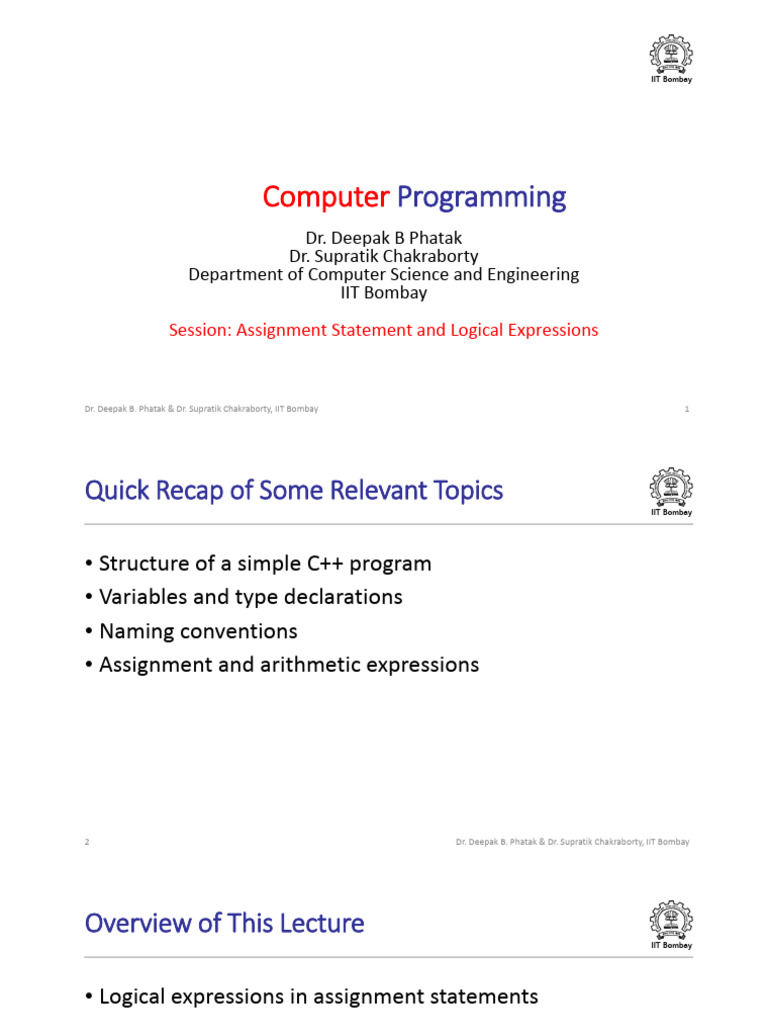 IIT Bombay

Computer Programming

Dr. Deepak B Phatak
Dr. Supratik Chakraborty
Department of Computer Science and Engineering
IIT Bombay

Session: Assignment Statement and Logical Expressions

Dr. Deepak B. Phatak & Dr. Supratik Chakraborty, IIT Bombay

1

Quick Recap of Some Relevant Topics

IIT Bombay

• Structure of a simple C++ program
• Variables and type declarations
• Naming conventions
• Assignment and arithmetic expressions

2

Dr. Deepak B. Phatak & Dr. Supratik Chakraborty, IIT Bombay

Overview of This Lecture

IIT Bombay

• Logical expressions in assignment statements